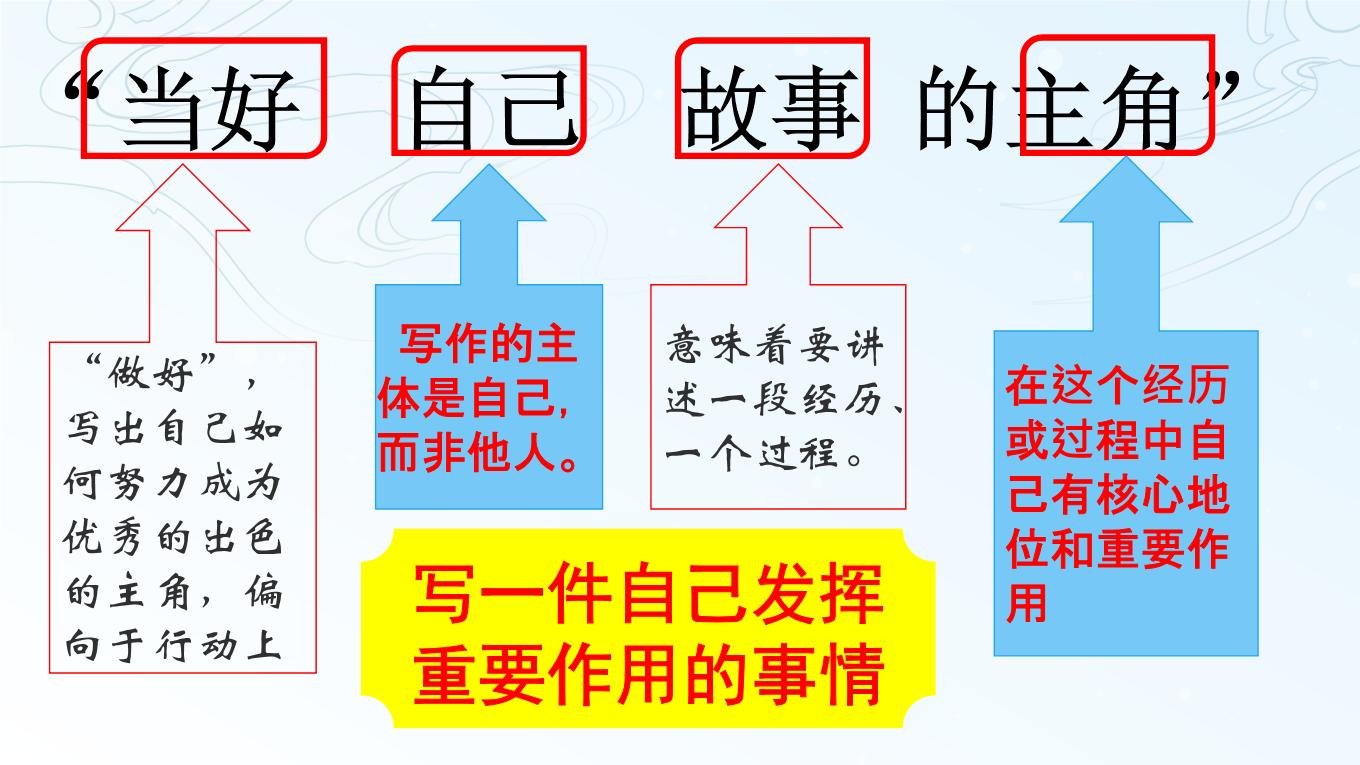 “当好 自己 故事 的主角”

“做好”，写出自己如何努力成为优秀的出色的主角，偏向于行动上

写作的主体是自己，而非他人。

意味着要讲述一段经历、一个过程。

在这个经历或过程中自己有核心地位和重要作用

写一件自己发挥重要作用的事情